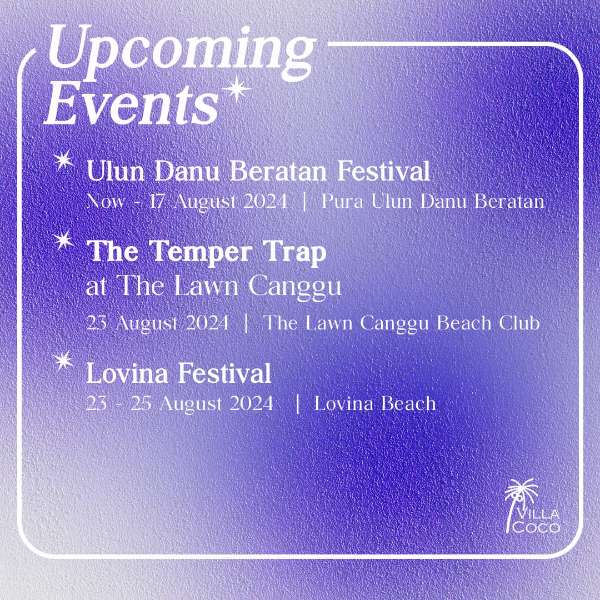 Upcoming Events

Ulun Danu Beratan Festival
Now - 17 August 2024 | Pura Ulun Danu Beratan

The Temper Trap at The Lawn Canggu
23 August 2024 | The Lawn Canggu Beach Club

Lovina Festival
23 - 25 August 2024 | Lovina Beach

VILLA COCO